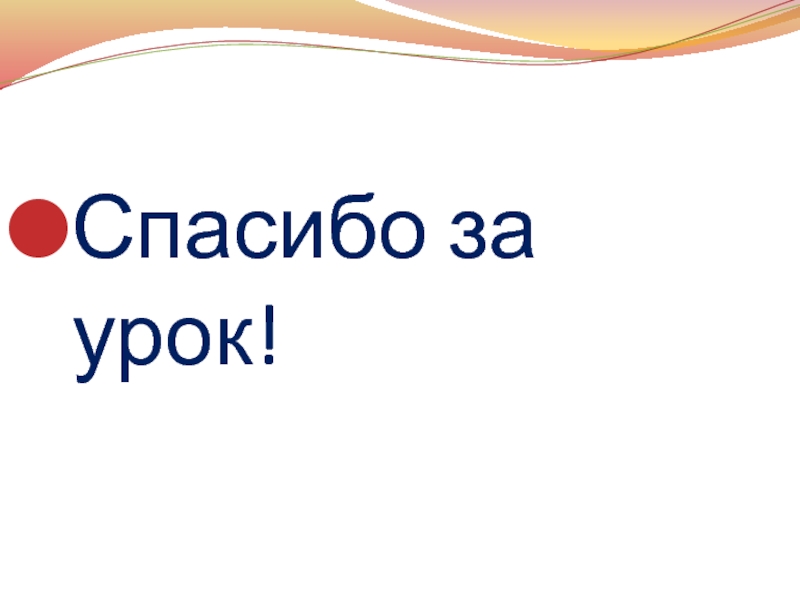 Спасибо за урок!